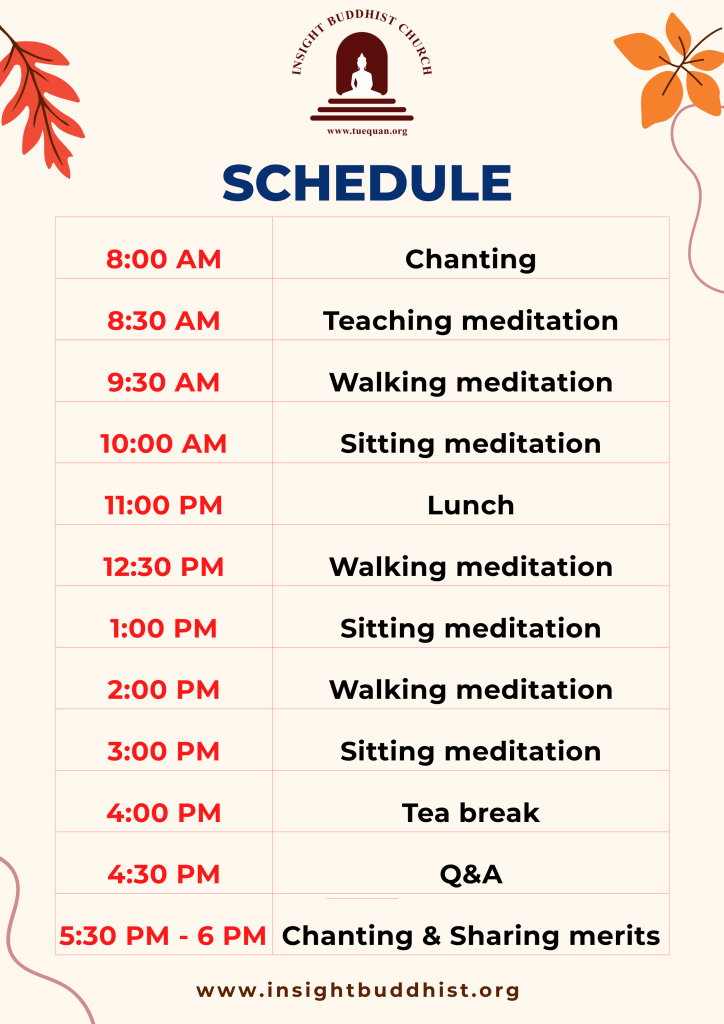 INSIGHT BUDDHIST CHURCH

www.tuequan.org

SCHEDULE

| | |
|---|---|
| 8:00 AM | Chanting |
| 8:30 AM | Teaching meditation |
| 9:30 AM | Walking meditation |
| 10:00 AM | Sitting meditation |
| 11:00 PM | Lunch |
| 12:30 PM | Walking meditation |
| 1:00 PM | Sitting meditation |
| 2:00 PM | Walking meditation |
| 3:00 PM | Sitting meditation |
| 4:00 PM | Tea break |
| 4:30 PM | Q&A |
| 5:30 PM - 6 PM | Chanting & Sharing merits |

www.insightbuddhist.org